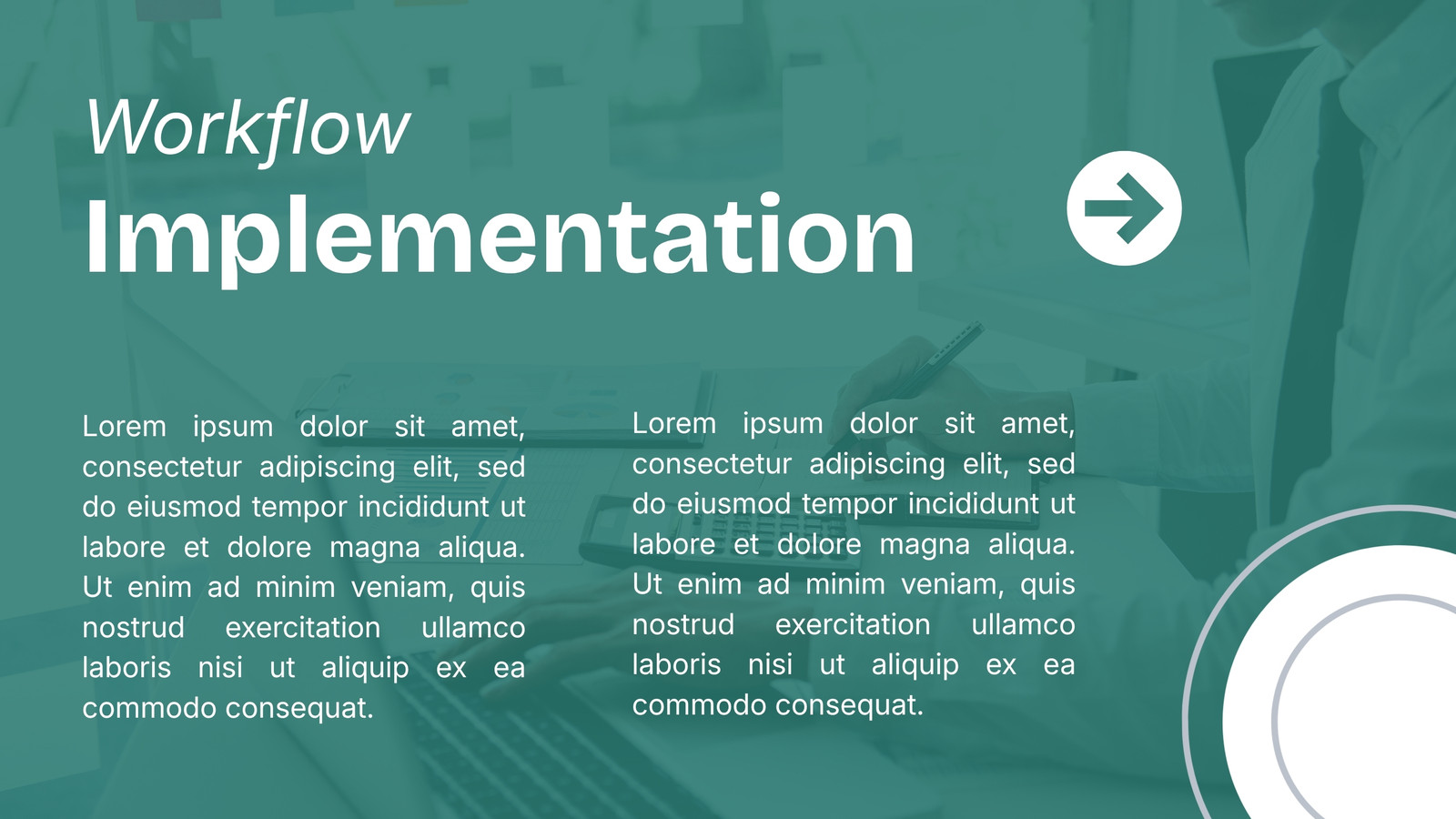 Workflow
Implementation

Lorem ipsum dolor sit amet, consectetur adipiscing elit, sed do eiusmod tempor incididunt ut labore et dolore magna aliqua. Ut enim ad minim veniam, quis nostrud exercitation ullamco laboris nisi ut aliquip ex ea commodo consequat.

Lorem ipsum dolor sit amet, consectetur adipiscing elit, sed do eiusmod tempor incididunt ut labore et dolore magna aliqua. Ut enim ad minim veniam, quis nostrud exercitation ullamco laboris nisi ut aliquip ex ea commodo consequat.